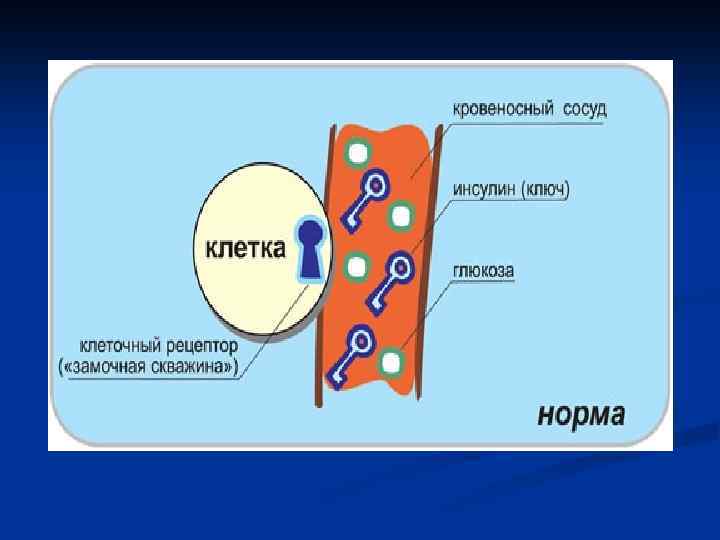 кровеносный сосуд

инсулин (ключ)

клетка

глюкоза

клеточный рецептор
(«замочная скважина»)

норма